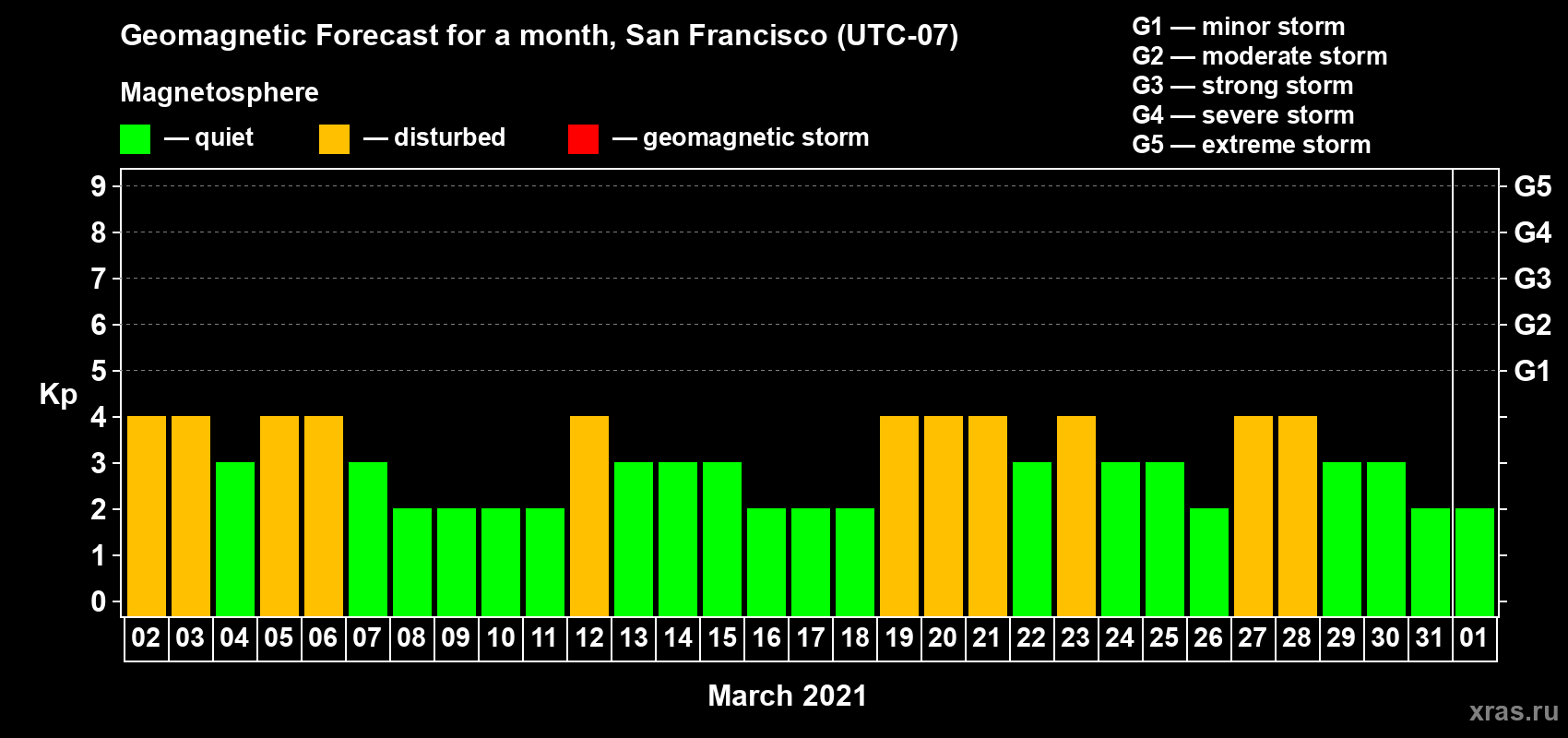 Geomagnetic Forecast for a month, San Francisco (UTC-07)

Magnetosphere

— quiet — disturbed — geomagnetic storm

G1 — minor storm
G2 — moderate storm
G3 — strong storm
G4 — severe storm
G5 — extreme storm

Kp

9 8 7 6 5 4 3 2 1 0

G5 G4 G3 G2 G1

02 03 04 05 06 07 08 09 10 11 12 13 14 15 16 17 18 19 20 21 22 23 24 25 26 27 28 29 30 31 01

March 2021

xras.ru